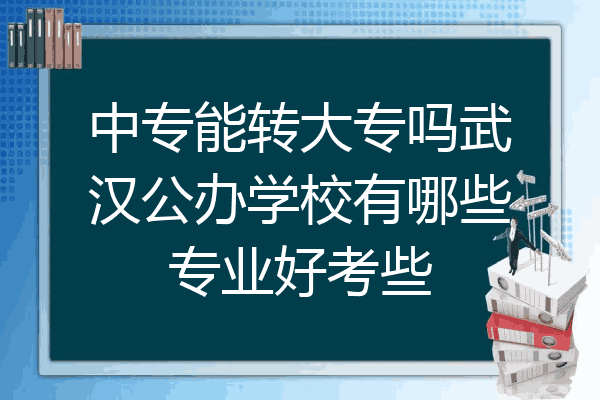 中专能转大专吗武汉公办学校有哪些专业好考些